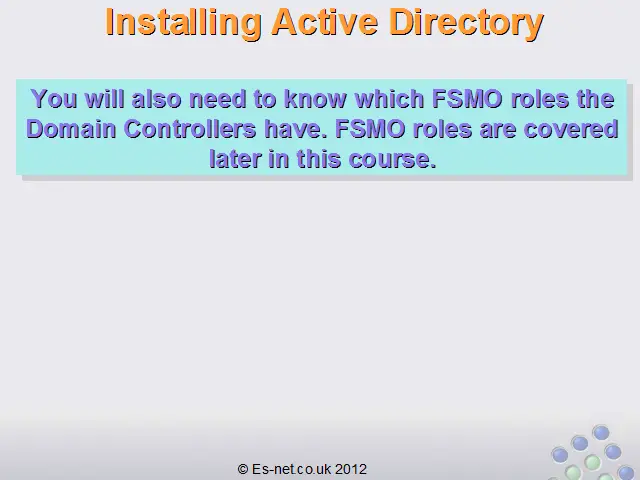 Installing Active Directory

You will also need to know which FSMO roles the Domain Controllers have. FSMO roles are covered later in this course.

© Es-net.co.uk 2012